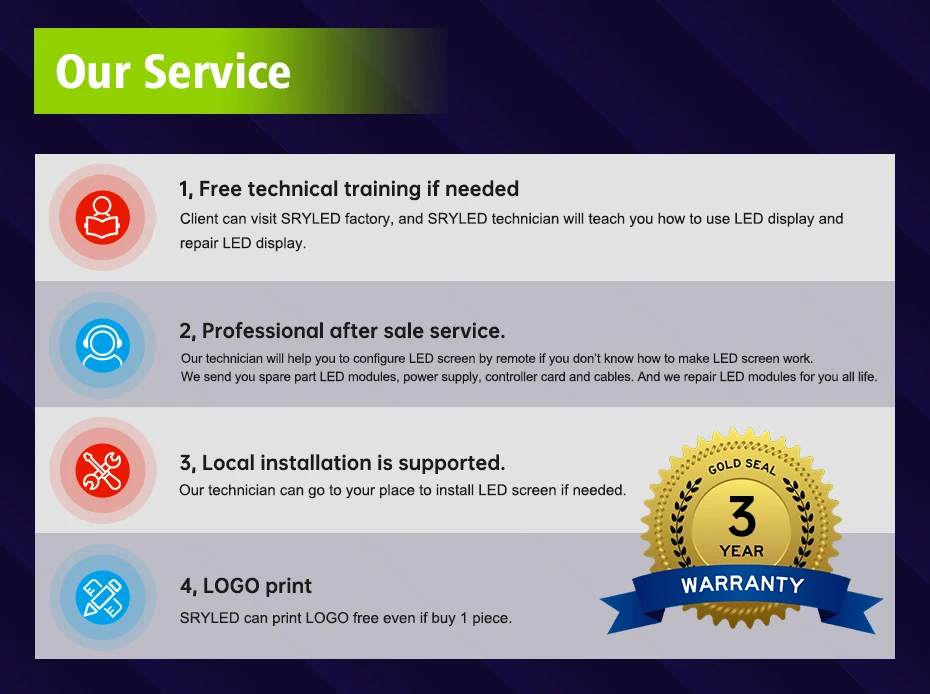 Our Service

1, Free technical training if needed

Client can visit SRYLED factory, and SRYLED technician will teach you how to use LED display and repair LED display.

2, Professional after sale service.

Our technician will help you to configure LED screen by remote if you don't know how to make LED screen work.
We send you spare part LED modules, power supply, controller card and cables. And we repair LED modules for you all life.

3, Local installation is supported.

Our technician can go to your place to install LED screen if needed.

4, LOGO print

SRYLED can print LOGO free even if buy 1 piece.

GOLD SEAL
3
YEAR
WARRANTY